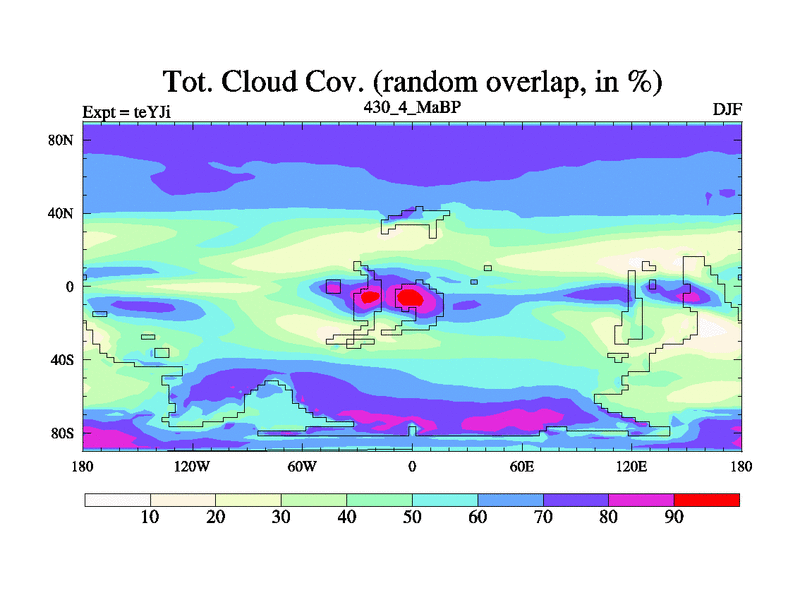 Tot. Cloud Cov. (random overlap, in %)

Expt = teYJi

430_4_MaBP

DJF

80N
40N
0
40S
80S

180
120W
60W
0
60E
120E
180

10
20
30
40
50
60
70
80
90